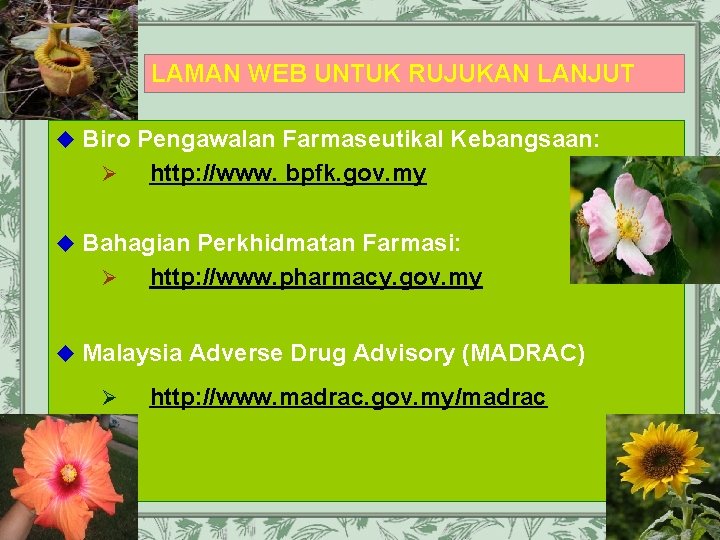 LAMAN WEB UNTUK RUJUKAN LANJUT

◆ Biro Pengawalan Farmaseutikal Kebangsaan:

➢ http://www. bpfk.gov.my

◆ Bahagian Perkhidmatan Farmasi:

➢ http://www.pharmacy.gov.my

◆ Malaysia Adverse Drug Advisory (MADRAC)

➢ http://www.madrac.gov.my/madrac